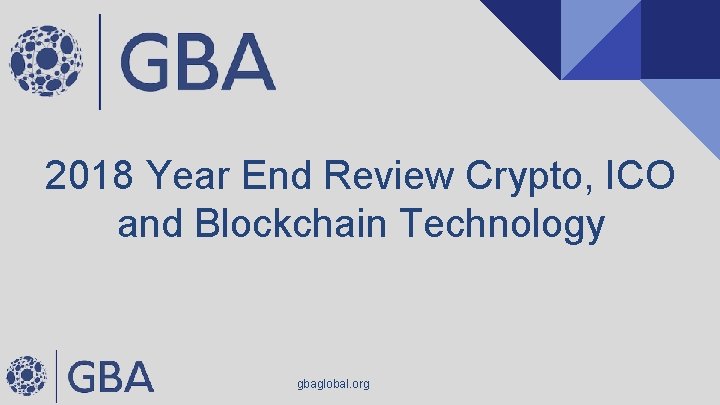 GBA

2018 Year End Review Crypto, ICO and Blockchain Technology

GBA

gbaglobal.org